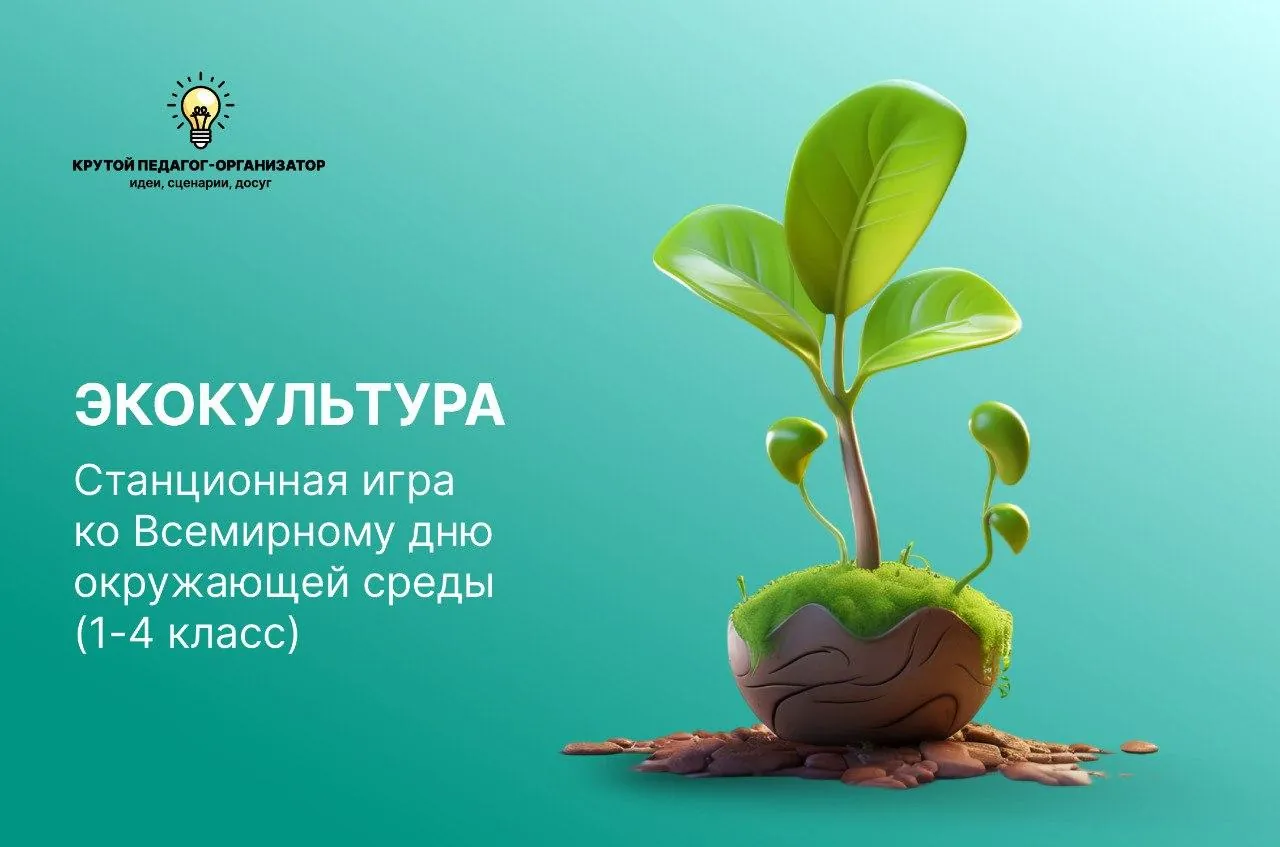 КРУТОЙ ПЕДАГОГ-ОРГАНИЗАТОР
идеи, сценарии, досуг

ЭКОКУЛЬТУРА

Станционная игра ко Всемирному дню окружающей среды (1-4 класс)